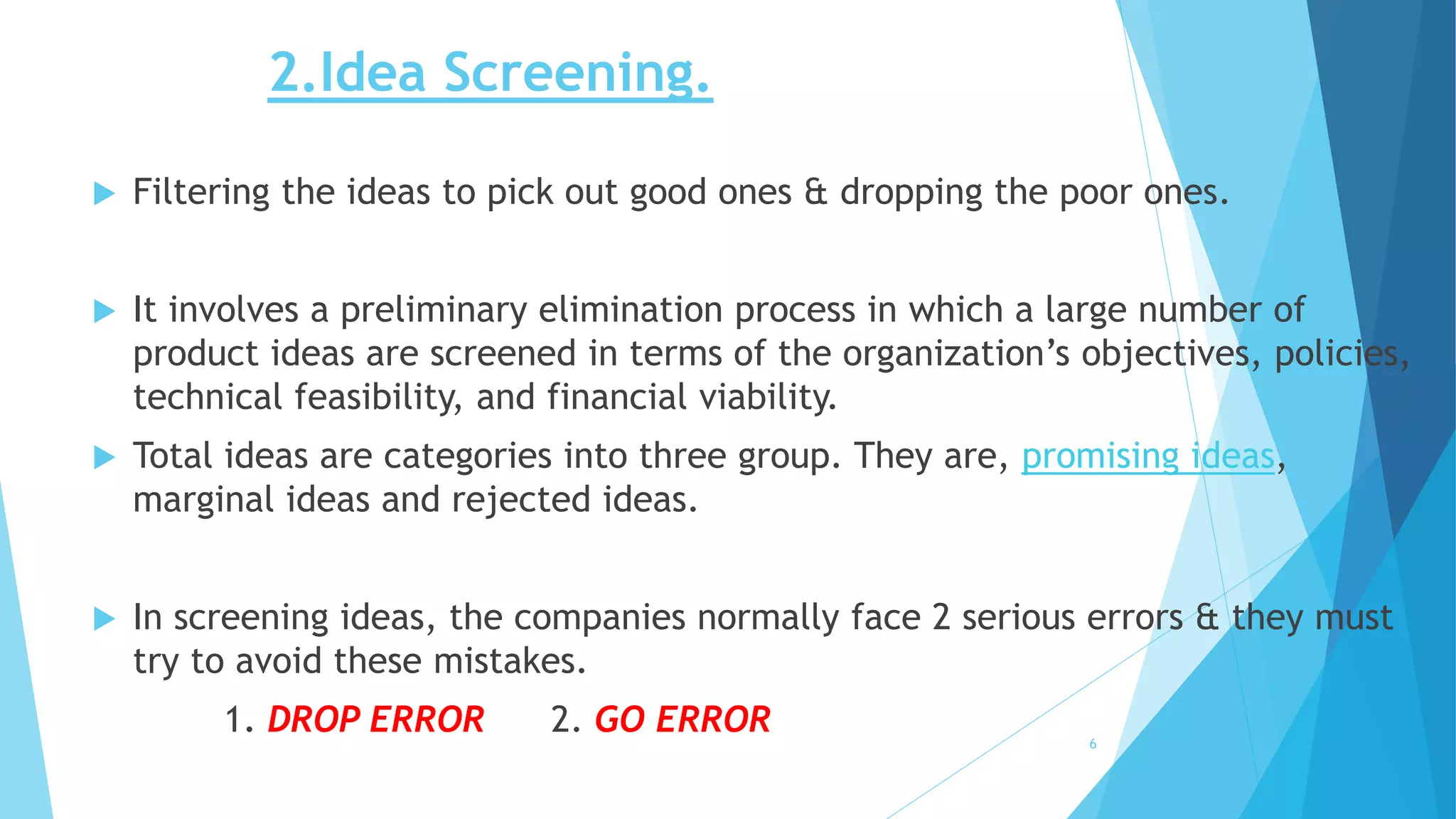 2.Idea Screening.

Filtering the ideas to pick out good ones & dropping the poor ones.

It involves a preliminary elimination process in which a large number of product ideas are screened in terms of the organization's objectives, policies, technical feasibility, and financial viability.

Total ideas are categories into three group. They are, promising ideas, marginal ideas and rejected ideas.

In screening ideas, the companies normally face 2 serious errors & they must try to avoid these mistakes.

1. DROP ERROR 2. GO ERROR

6